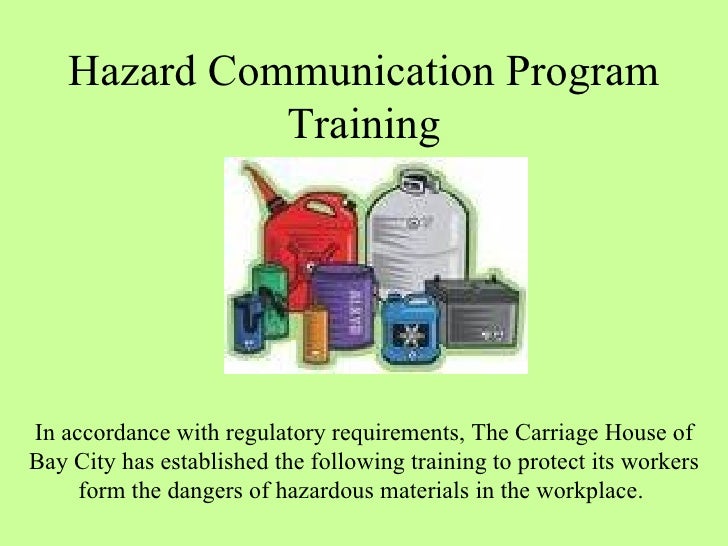 Hazard Communication Program Training

In accordance with regulatory requirements, The Carriage House of Bay City has established the following training to protect its workers form the dangers of hazardous materials in the workplace.